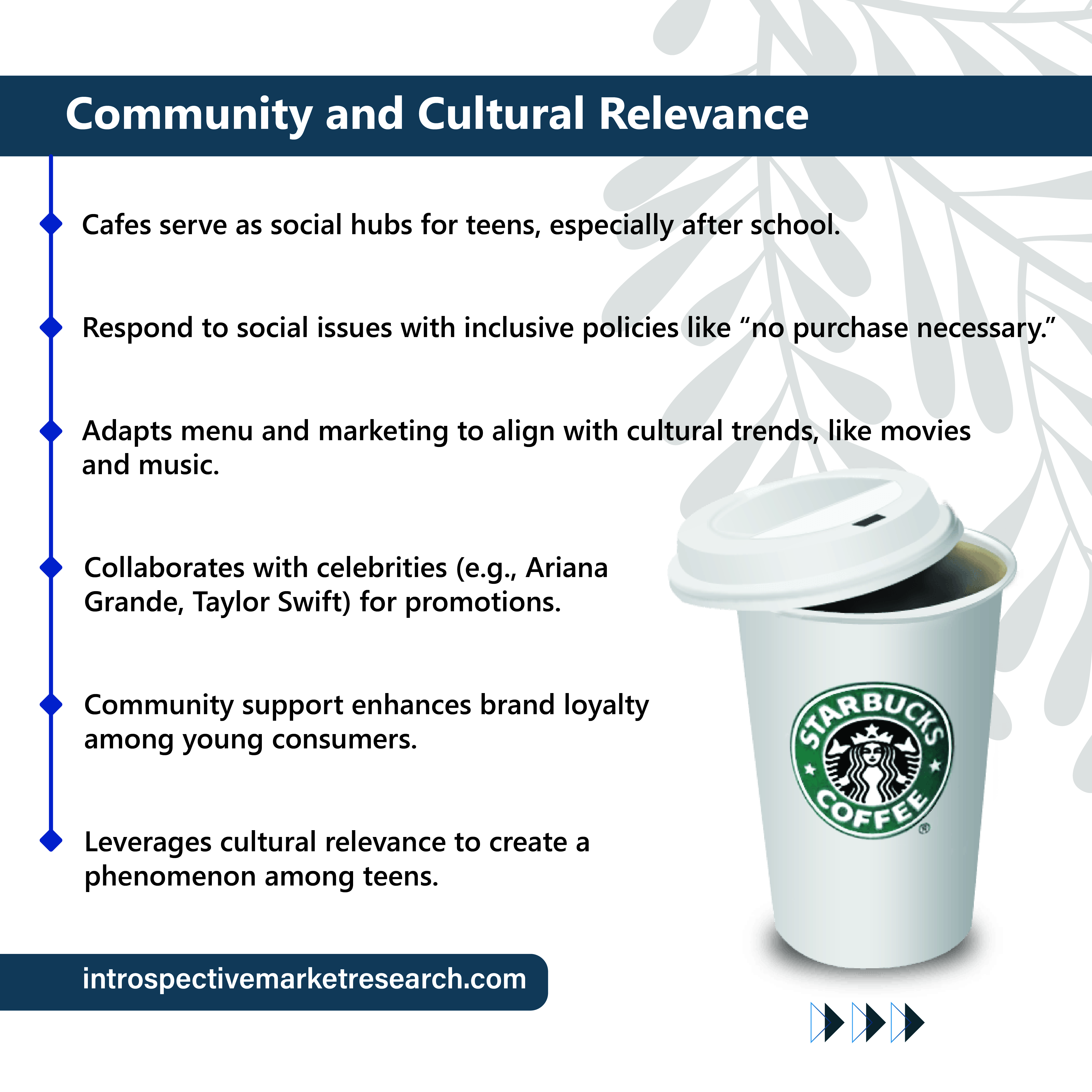 Community and Cultural Relevance

Cafes serve as social hubs for teens, especially after school.

Respond to social issues with inclusive policies like “no purchase necessary.”

Adapts menu and marketing to align with cultural trends, like movies and music.

Collaborates with celebrities (e.g., Ariana Grande, Taylor Swift) for promotions.

Community support enhances brand loyalty among young consumers.

Leverages cultural relevance to create a phenomenon among teens.

STARBUCKS COFFEE

introspectivemarketresearch.com